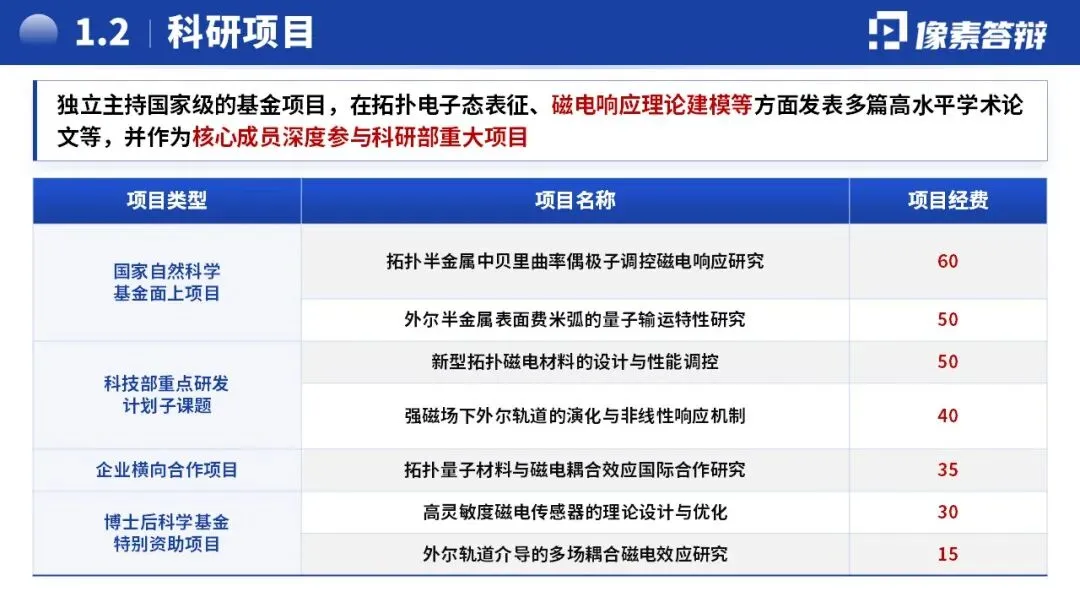 1.2 科研项目

像素答辩

独立主持国家级的基金项目，在拓扑电子态表征、磁电响应理论建模等方面发表多篇高水平学术论文等，并作为核心成员深度参与科研部重大项目

| 项目类型 | 项目名称 | 项目经费 |
|---|---|---|
| 国家自然科学基金面上项目 | 拓扑半金属中贝里曲率偶极子调控磁电响应研究 | 60 |
| | 外尔半金属表面费米弧的量子输运特性研究 | 50 |
| 科技部重点研发计划子课题 | 新型拓扑磁电材料的设计与性能调控 | 50 |
| | 强磁场下外尔轨道的演化与非线性响应机制 | 40 |
| 企业横向合作项目 | 拓扑量子材料与磁电耦合效应国际合作研究 | 35 |
| 博士后科学基金特别资助项目 | 高灵敏度磁电传感器的理论设计与优化 | 30 |
| | 外尔轨道介导的多场耦合磁电效应研究 | 15 |